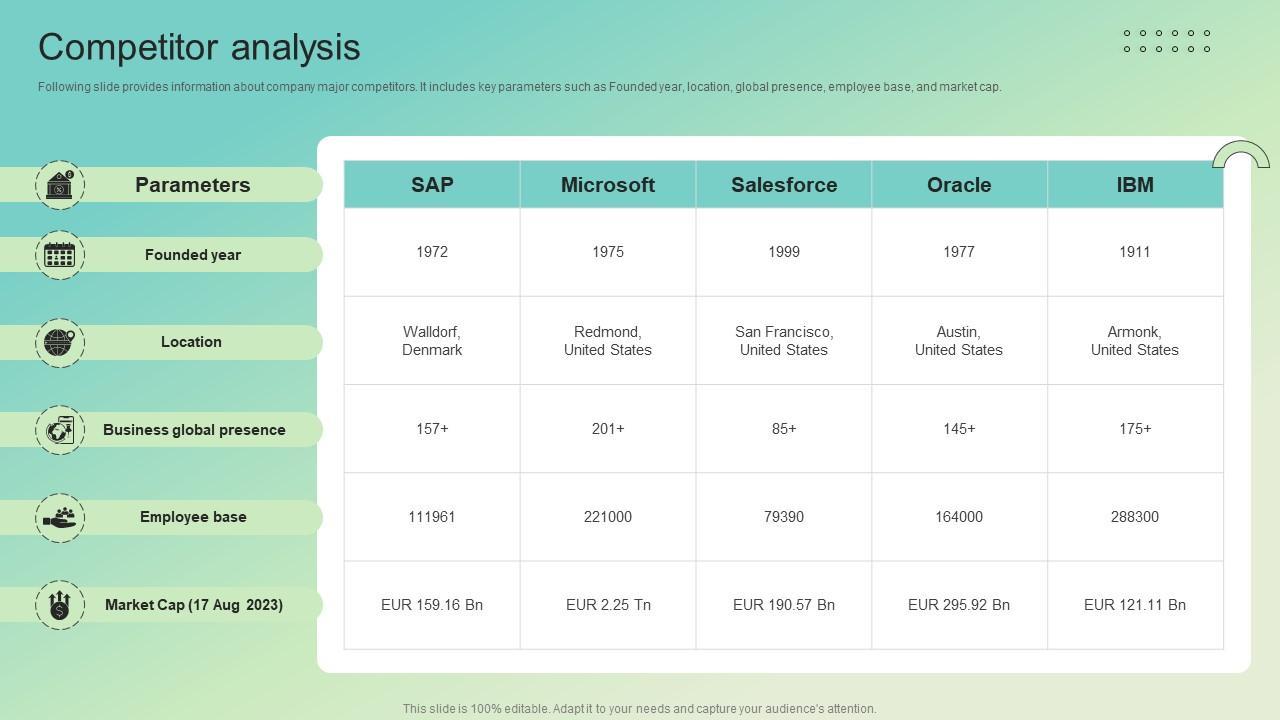 Competitor analysis

Following slide provides information about company major competitors. It includes key parameters such as Founded year, location, global presence, employee base, and market cap.

| Parameters | SAP | Microsoft | Salesforce | Oracle | IBM |
|---|---|---|---|---|---|
| Founded year | 1972 | 1975 | 1999 | 1977 | 1911 |
| Location | Walldorf, Denmark | Redmond, United States | San Francisco, United States | Austin, United States | Armonk, United States |
| Business global presence | 157+ | 201+ | 85+ | 145+ | 175+ |
| Employee base | 111961 | 221000 | 79390 | 164000 | 288300 |
| Market Cap (17 Aug 2023) | EUR 159.16 Bn | EUR 2.25 Tn | EUR 190.57 Bn | EUR 295.92 Bn | EUR 121.11 Bn |

This slide is 100% editable. Adapt it to your needs and capture your audience's attention.